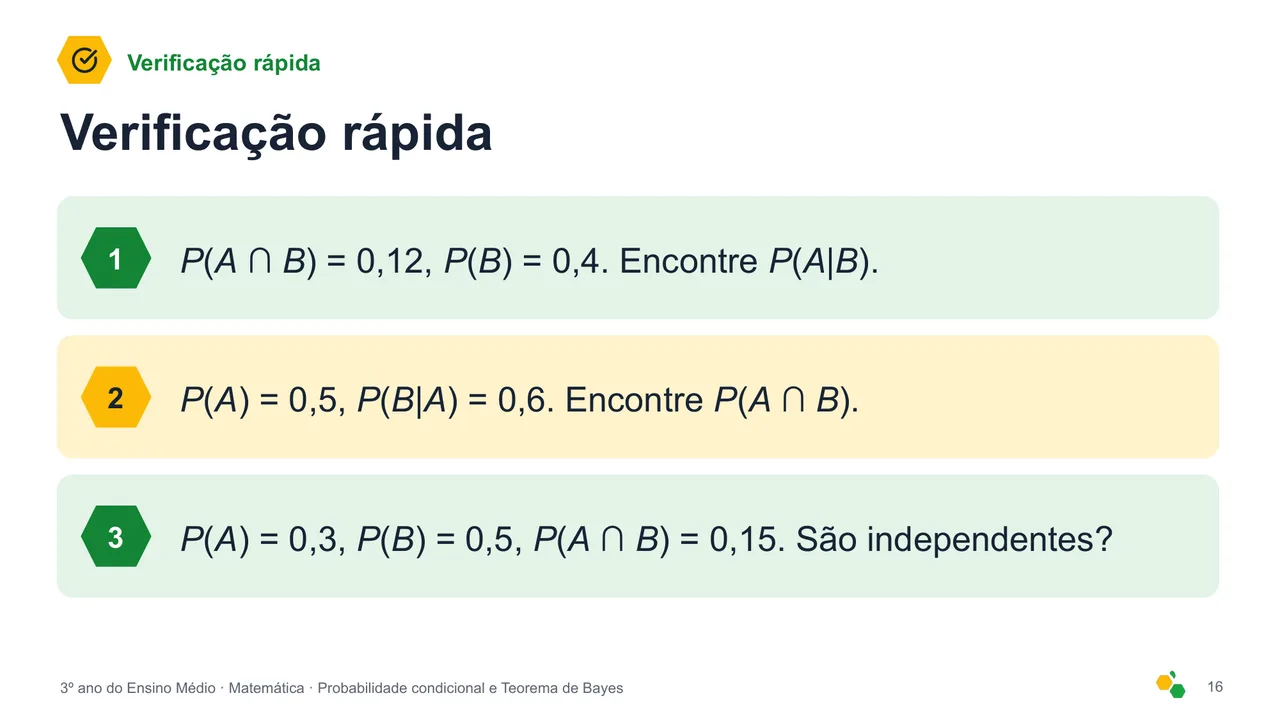 Verificação rápida

Verificação rápida

1 $P(A \cap B) = 0{,}12$, $P(B) = 0{,}4$. Encontre $P(A|B)$.

2 $P(A) = 0{,}5$, $P(B|A) = 0{,}6$. Encontre $P(A \cap B)$.

3 $P(A) = 0{,}3$, $P(B) = 0{,}5$, $P(A \cap B) = 0{,}15$. São independentes?

3º ano do Ensino Médio · Matemática · Probabilidade condicional e Teorema de Bayes

16